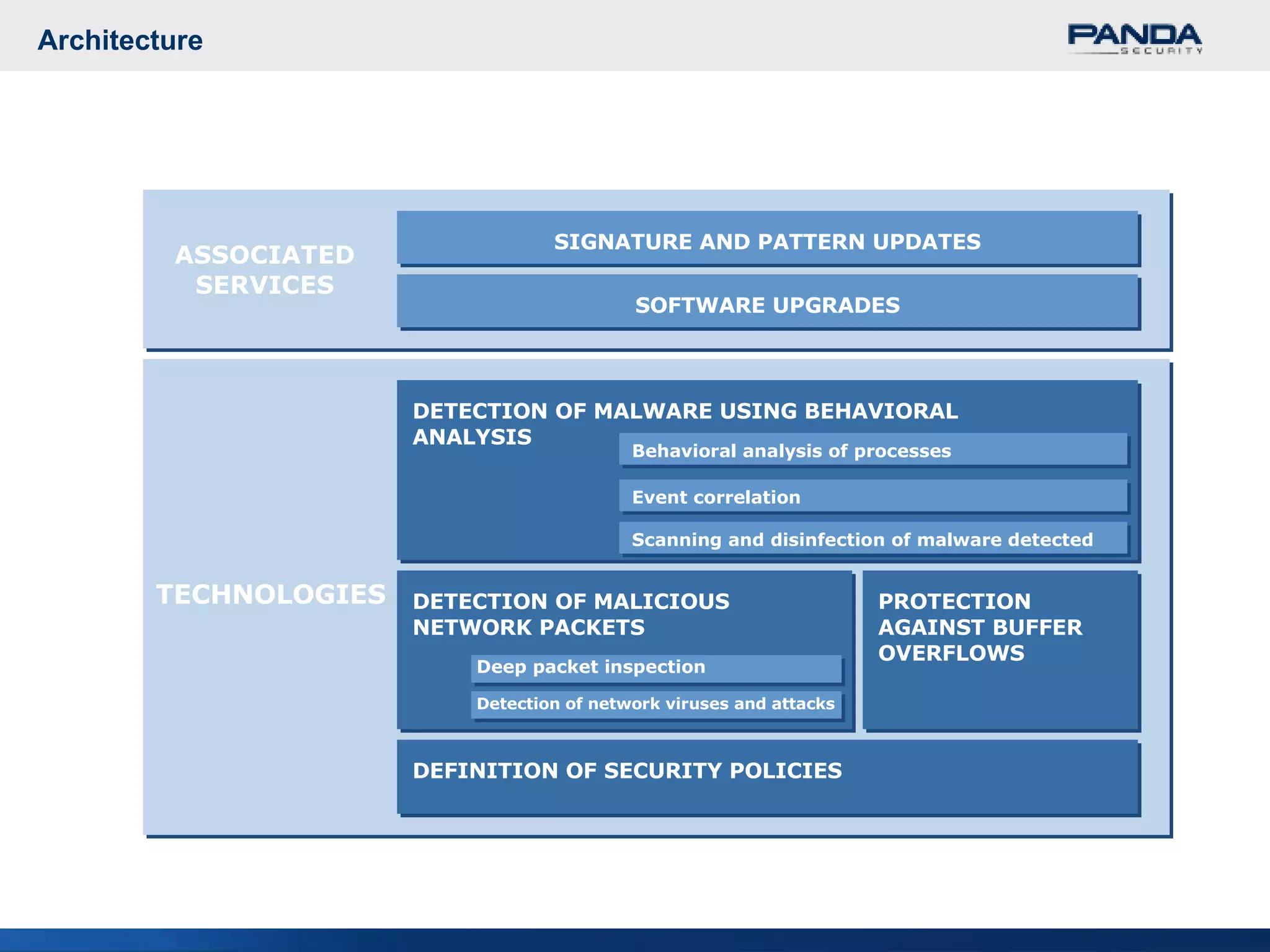 Architecture

PANDA
SECURITY

ASSOCIATED SERVICES

SIGNATURE AND PATTERN UPDATES

SOFTWARE UPGRADES

TECHNOLOGIES

DETECTION OF MALWARE USING BEHAVIORAL ANALYSIS

Behavioral analysis of processes

Event correlation

Scanning and disinfection of malware detected

DETECTION OF MALICIOUS NETWORK PACKETS

Deep packet inspection

Detection of network viruses and attacks

PROTECTION AGAINST BUFFER OVERFLOWS

DEFINITION OF SECURITY POLICIES